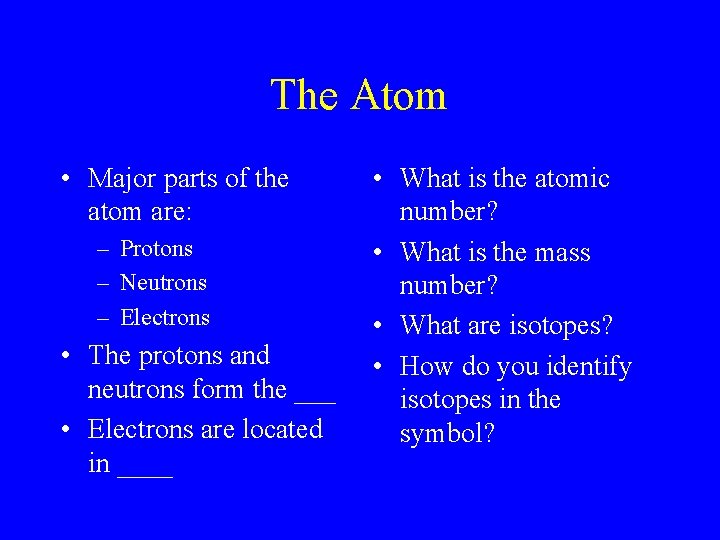 The Atom

• Major parts of the atom are:
– Protons
– Neutrons
– Electrons
• The protons and neutrons form the ___
• Electrons are located in ____

• What is the atomic number?
• What is the mass number?
• What are isotopes?
• How do you identify isotopes in the symbol?